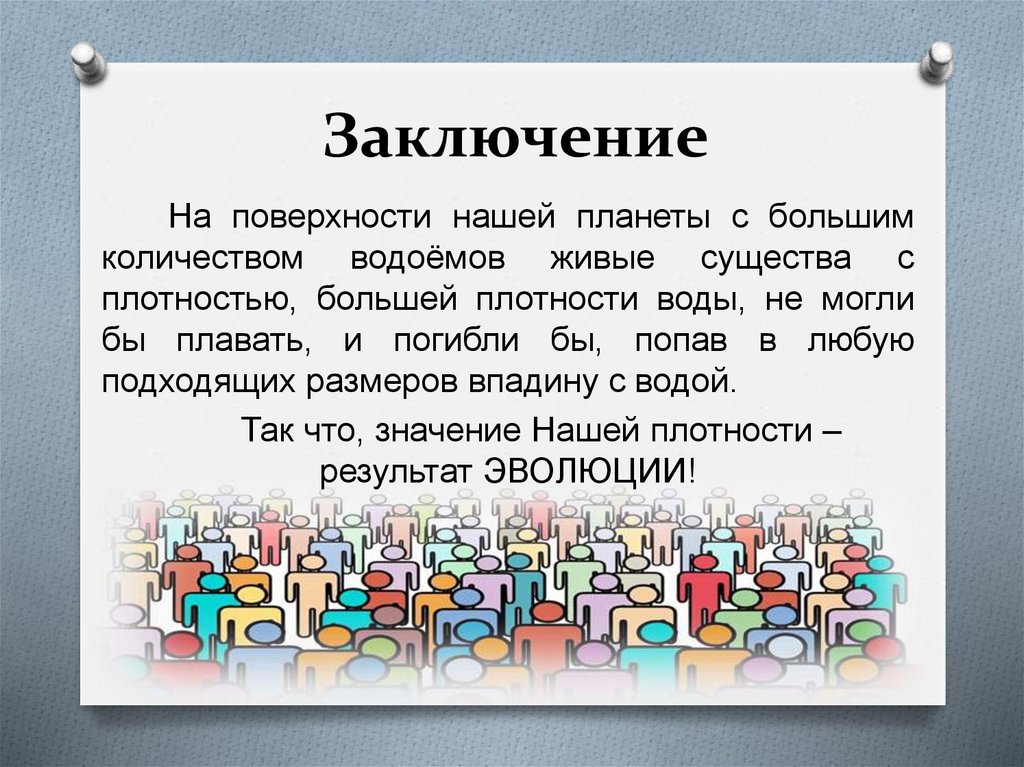 Заключение

На поверхности нашей планеты с большим количеством водоёмов живые существа с плотностью, большей плотности воды, не могли бы плавать, и погибли бы, попав в любую подходящих размеров впадину с водой.

Так что, значение Нашей плотности – результат ЭВОЛЮЦИИ!